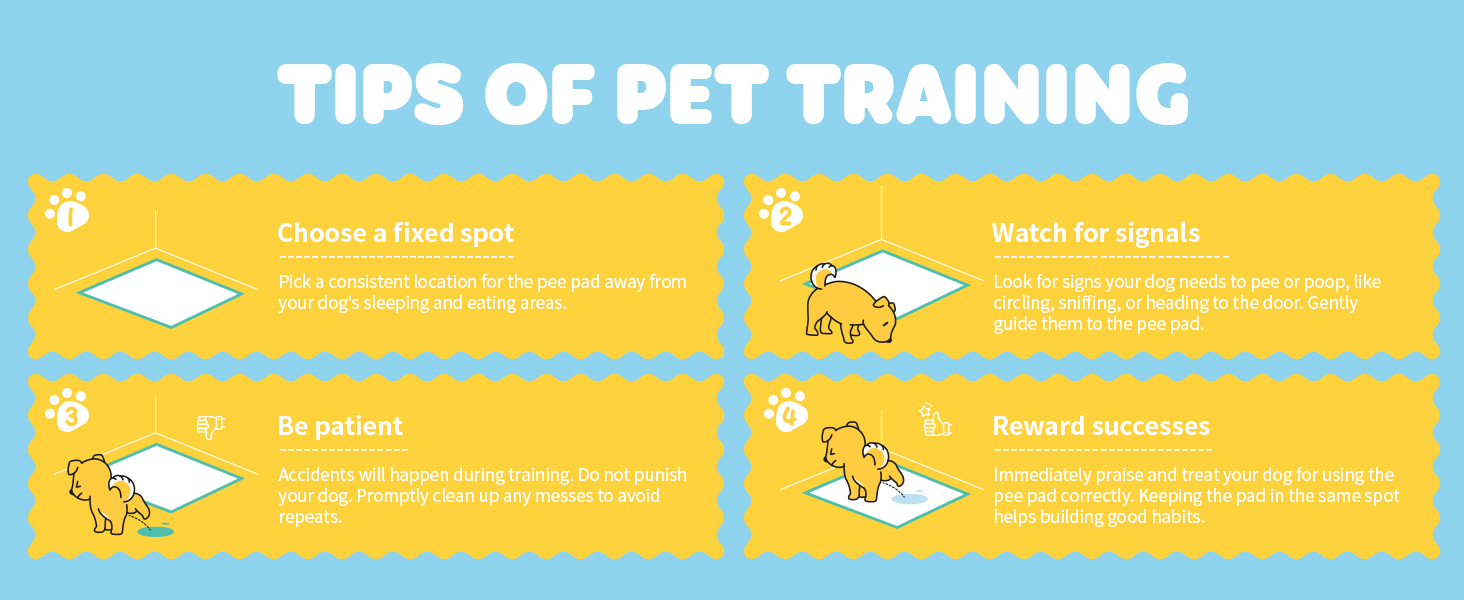 TIPS OF PET TRAINING

1

Choose a fixed spot

Pick a consistent location for the pee pad away from your dog's sleeping and eating areas.

2

Watch for signals

Look for signs your dog needs to pee or poop, like circling, sniffing, or heading to the door. Gently guide them to the pee pad.

3

Be patient

Accidents will happen during training. Do not punish your dog. Promptly clean up any messes to avoid repeats.

4

Reward successes

Immediately praise and treat your dog for using the pee pad correctly. Keeping the pad in the same spot helps building good habits.